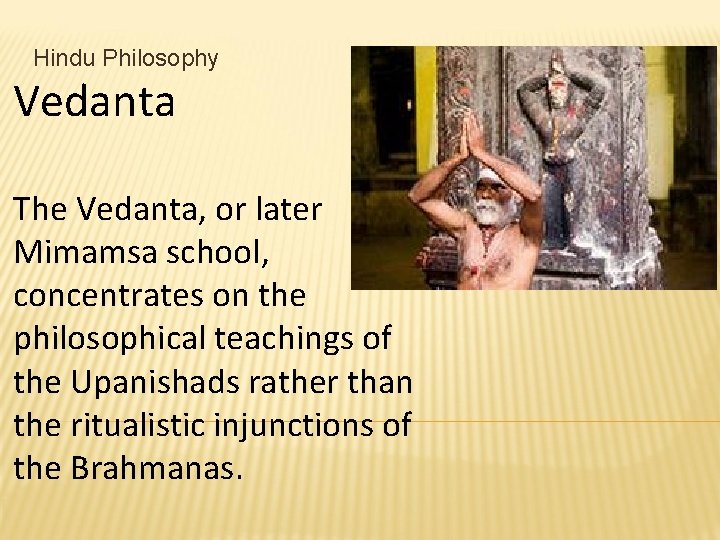 Hindu Philosophy

Vedanta

The Vedanta, or later Mimamsa school, concentrates on the philosophical teachings of the Upanishads rather than the ritualistic injunctions of the Brahmanas.